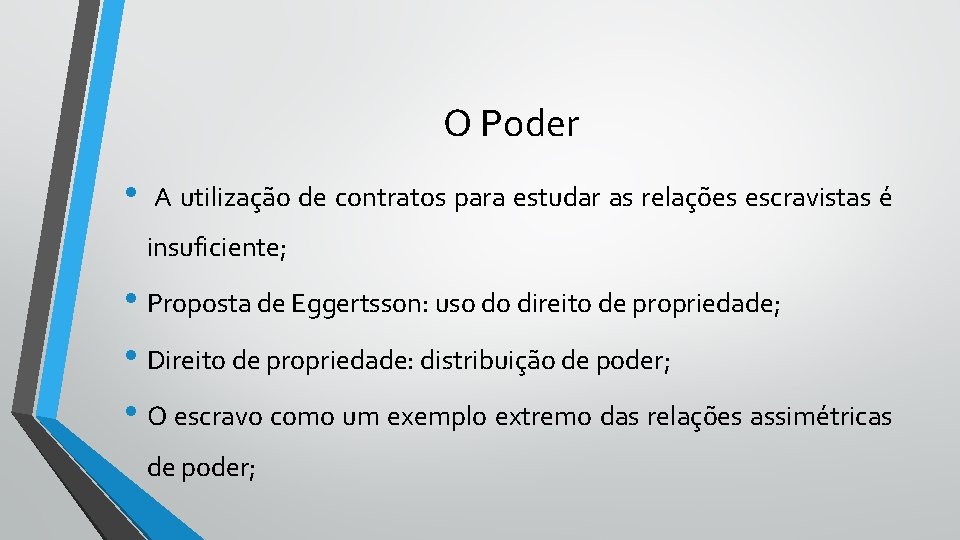 O Poder

• A utilização de contratos para estudar as relações escravistas é insuficiente;

• Proposta de Eggertsson: uso do direito de propriedade;

• Direito de propriedade: distribuição de poder;

• O escravo como um exemplo extremo das relações assimétricas de poder;